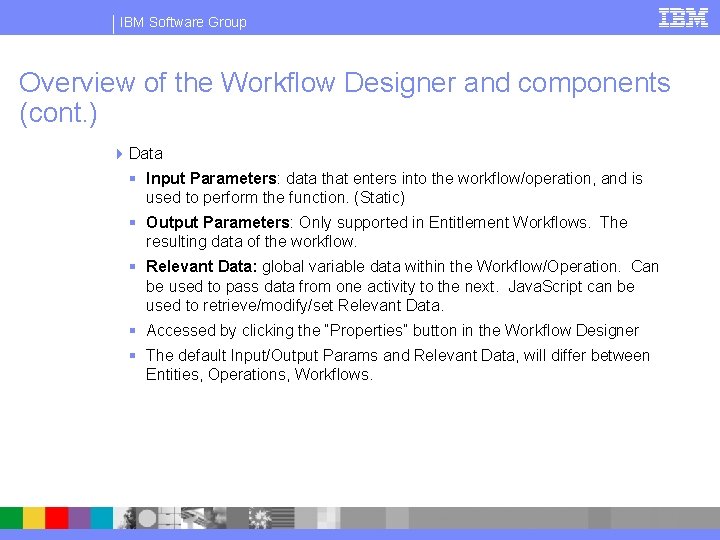 IBM Software Group

IBM

Overview of the Workflow Designer and components (cont.)

Data

Input Parameters: data that enters into the workflow/operation, and is used to perform the function. (Static)

Output Parameters: Only supported in Entitlement Workflows. The resulting data of the workflow.

Relevant Data: global variable data within the Workflow/Operation. Can be used to pass data from one activity to the next. JavaScript can be used to retrieve/modify/set Relevant Data.

Accessed by clicking the "Properties" button in the Workflow Designer

The default Input/Output Params and Relevant Data, will differ between Entities, Operations, Workflows.